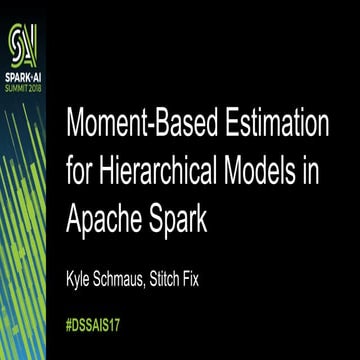 SPARK+AI SUMMIT 2018

Moment-Based Estimation for Hierarchical Models in Apache Spark

Kyle Schmaus, Stitch Fix

#DSSAIS17